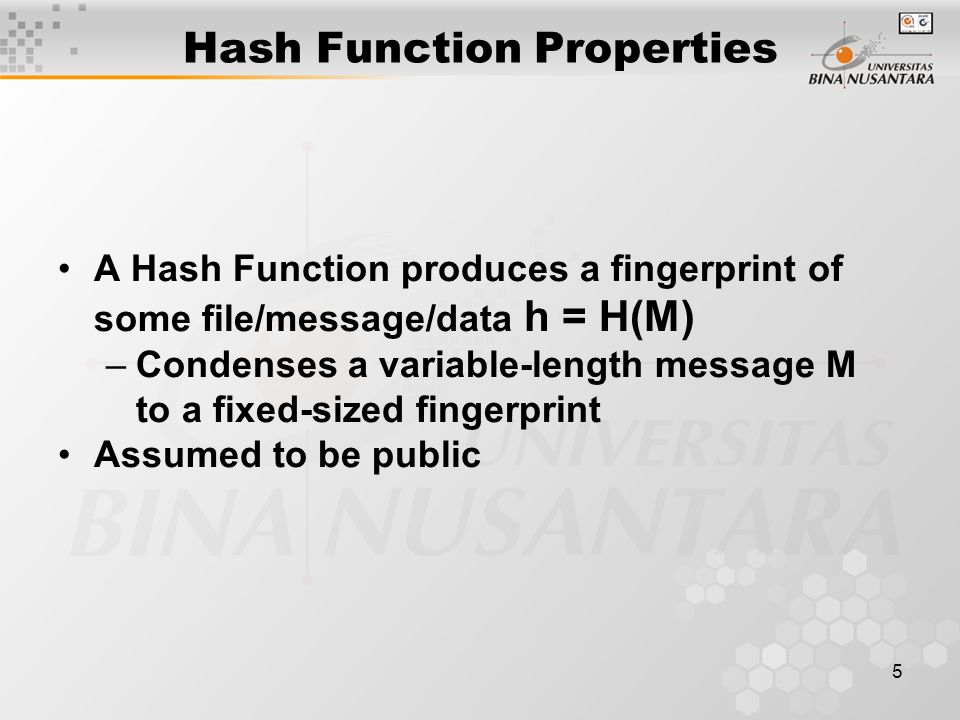 Hash Function Properties

UNIVERSITAS BINA NUSANTARA

• A Hash Function produces a fingerprint of some file/message/data h = H(M)
– Condenses a variable-length message M to a fixed-sized fingerprint
• Assumed to be public

UNIVERSITAS BINA NUSANTARA

5